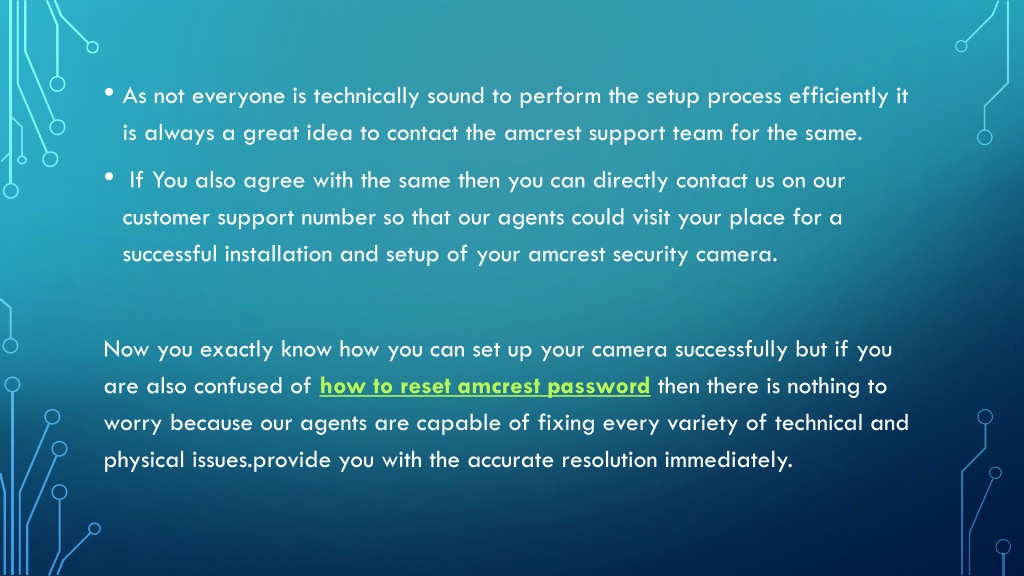 • As not everyone is technically sound to perform the setup process efficiently it is always a great idea to contact the amcrest support team for the same.

• If You also agree with the same then you can directly contact us on our customer support number so that our agents could visit your place for a successful installation and setup of your amcrest security camera.

Now you exactly know how you can set up your camera successfully but if you are also confused of how to reset amcrest password then there is nothing to worry because our agents are capable of fixing every variety of technical and physical issues.provide you with the accurate resolution immediately.